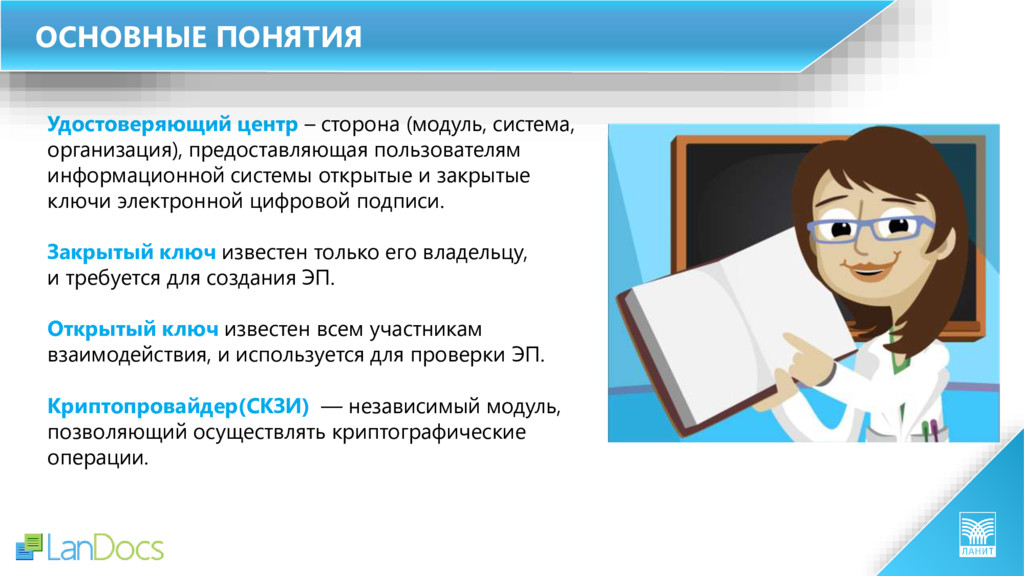 ОСНОВНЫЕ ПОНЯТИЯ

Удостоверяющий центр – сторона (модуль, система, организация), предоставляющая пользователям информационной системы открытые и закрытые ключи электронной цифровой подписи.

Закрытый ключ известен только его владельцу, и требуется для создания ЭП.

Открытый ключ известен всем участникам взаимодействия, и используется для проверки ЭП.

Криптопровайдер(СКЗИ) — независимый модуль, позволяющий осуществлять криптографические операции.

LanDocs

ЛАНИТ